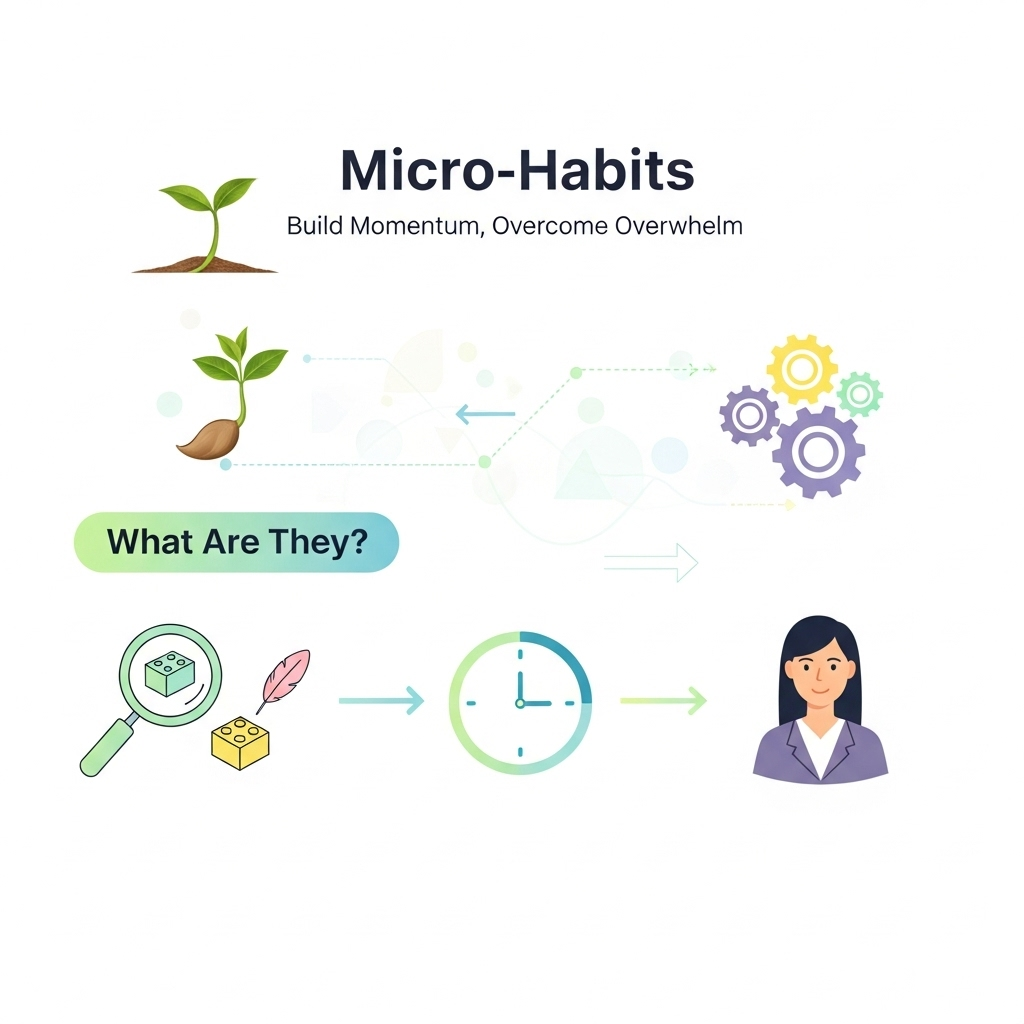 Micro-Habits
Build Momentum, Overcome Overwhelm

What Are They?